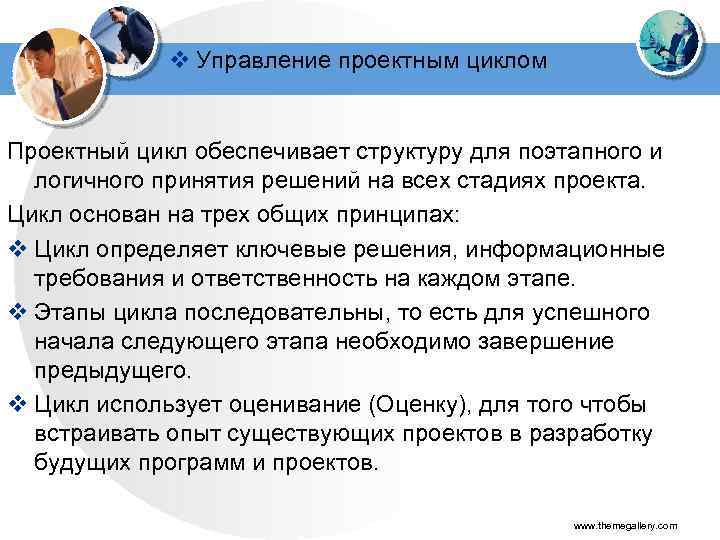 ❖ Управление проектным циклом

Проектный цикл обеспечивает структуру для поэтапного и логичного принятия решений на всех стадиях проекта.

Цикл основан на трех общих принципах:

❖ Цикл определяет ключевые решения, информационные требования и ответственность на каждом этапе.

❖ Этапы цикла последовательны, то есть для успешного начала следующего этапа необходимо завершение предыдущего.

❖ Цикл использует оценивание (Оценку), для того чтобы встраивать опыт существующих проектов в разработку будущих программ и проектов.

www.themegallery.com